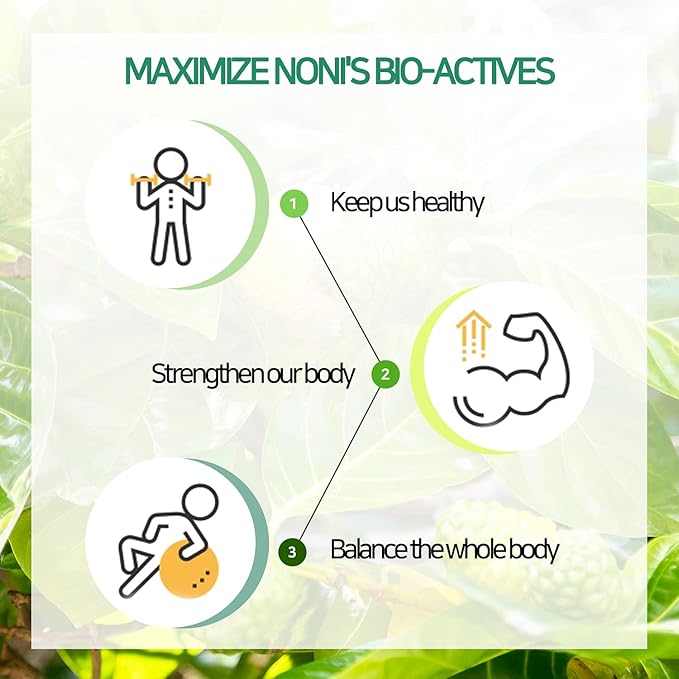 MAXIMIZE NONI'S BIO-ACTIVES

1 Keep us healthy

Strengthen our body 2

3 Balance the whole body